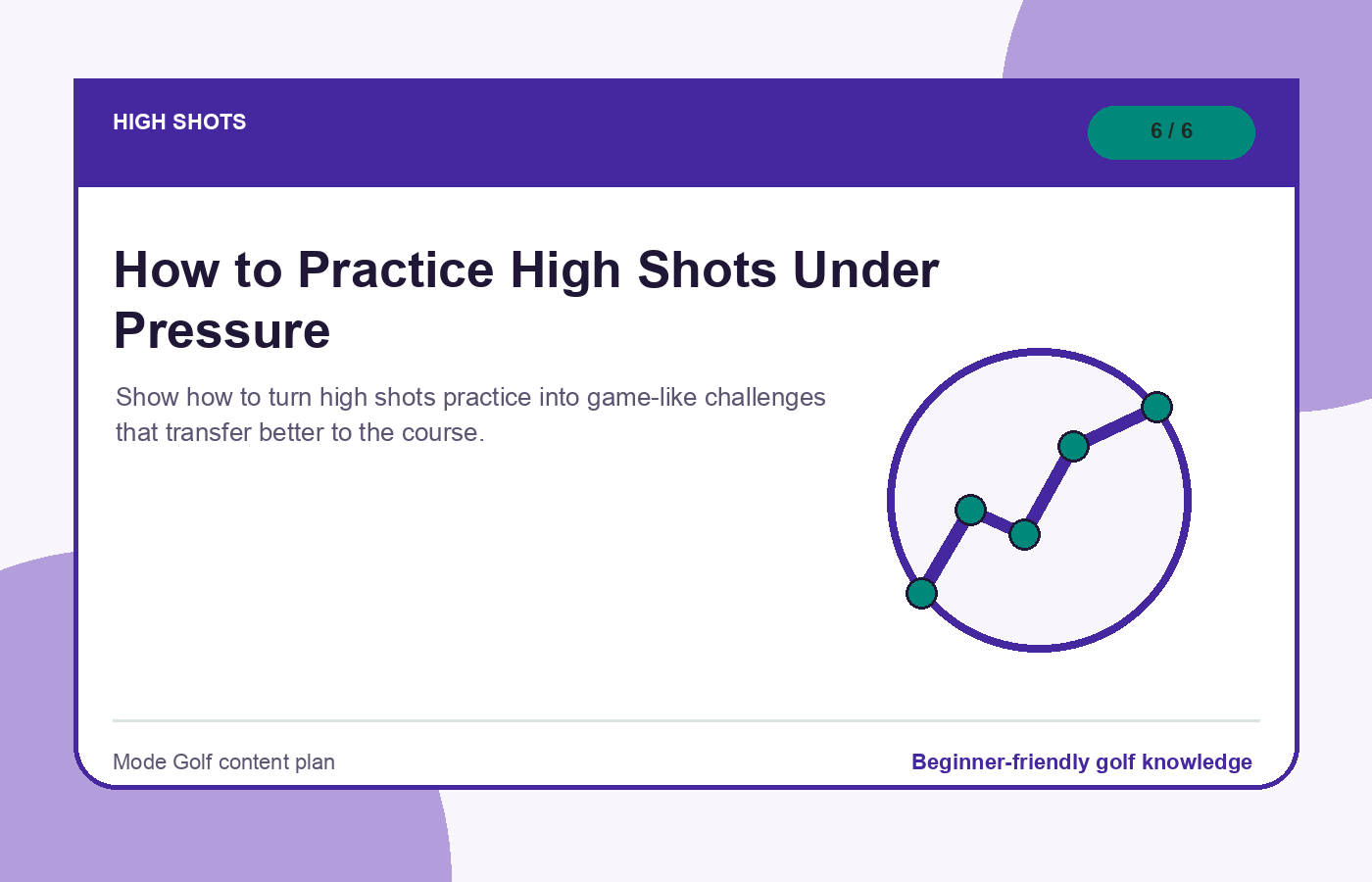 HIGH SHOTS

6 / 6

How to Practice High Shots Under Pressure

Show how to turn high shots practice into game-like challenges that transfer better to the course.

Mode Golf content plan

Beginner-friendly golf knowledge